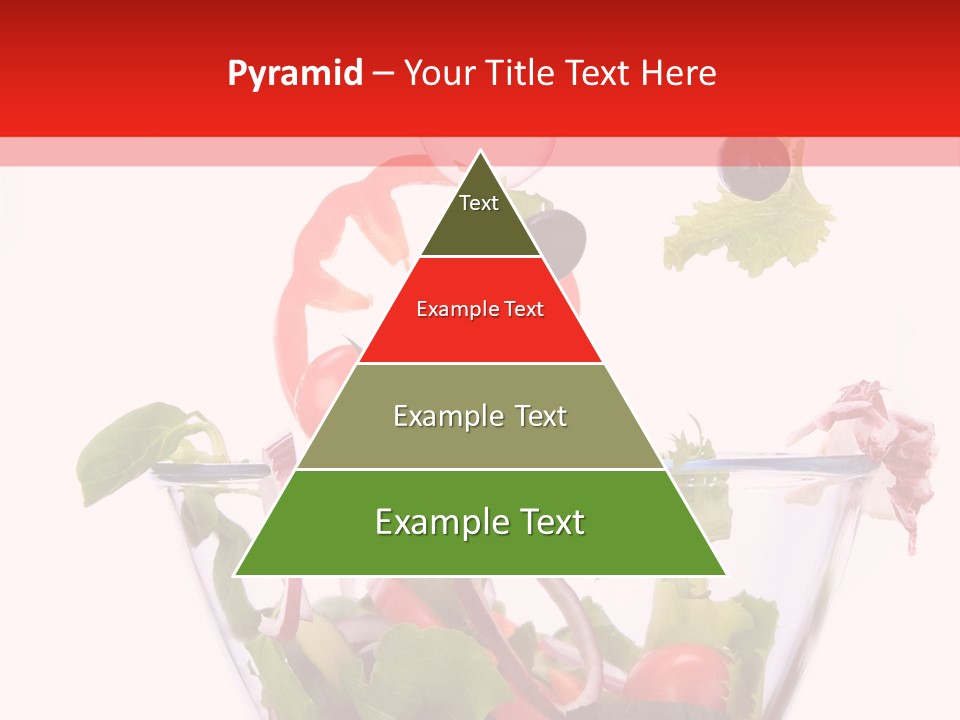 Pyramid – Your Title Text Here

Text

Example Text

Example Text

Example Text